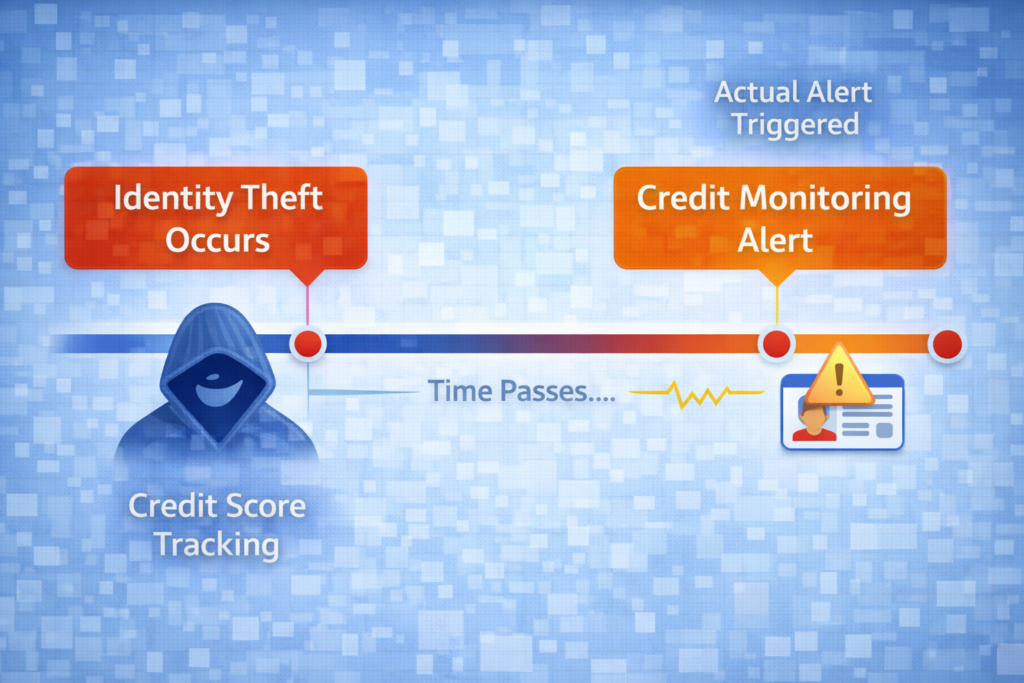 Actual Alert Triggered

Identity Theft Occurs

Credit Monitoring Alert

Time Passes....

Credit Score Tracking